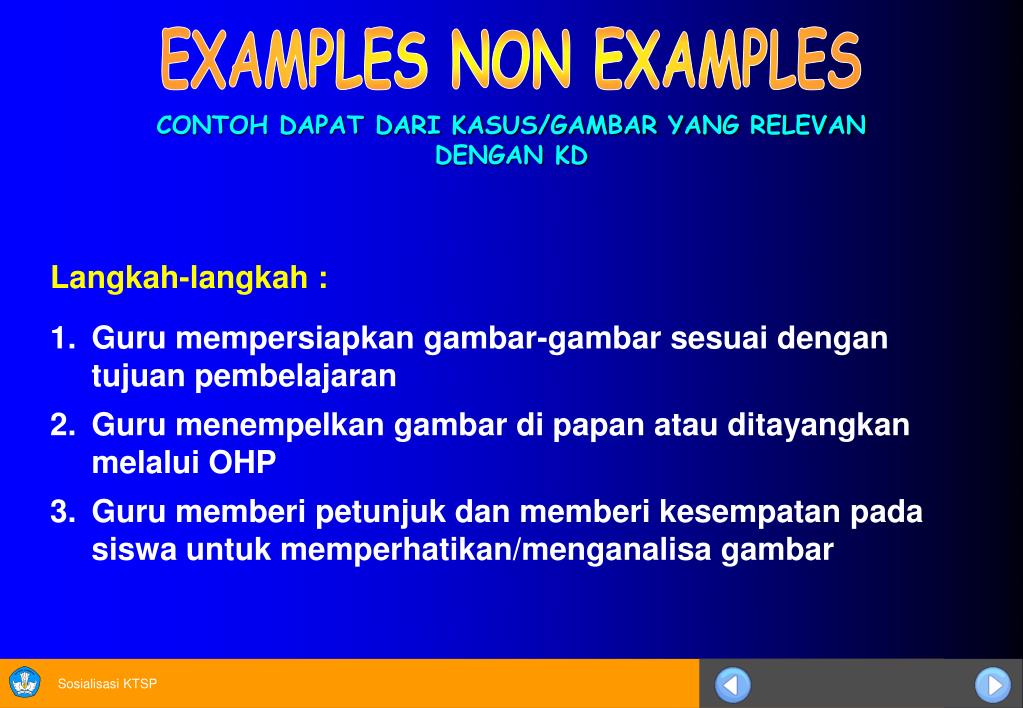 EXAMPLES NON EXAMPLES

CONTOH DAPAT DARI KASUS/GAMBAR YANG RELEVAN DENGAN KD

Langkah-langkah :

1. Guru mempersiapkan gambar-gambar sesuai dengan tujuan pembelajaran

2. Guru menempelkan gambar di papan atau ditayangkan melalui OHP

3. Guru memberi petunjuk dan memberi kesempatan pada siswa untuk memperhatikan/menganalisa gambar

Sosialisasi KTSP